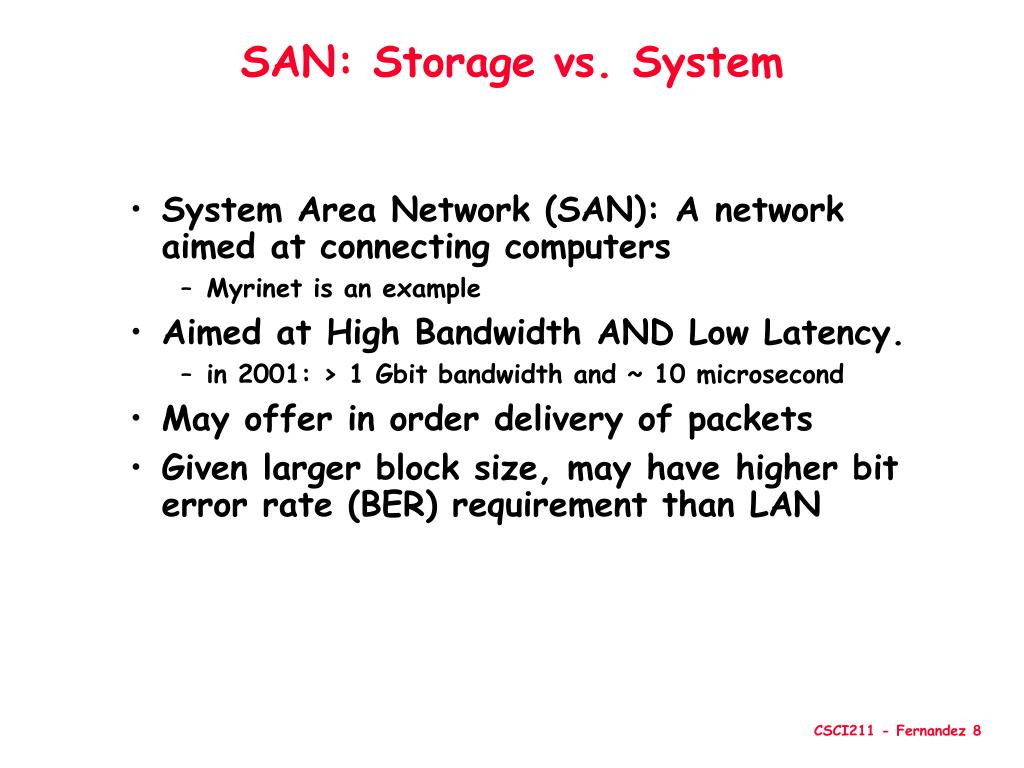 SAN: Storage vs. System

• System Area Network (SAN): A network aimed at connecting computers
  – Myrinet is an example
• Aimed at High Bandwidth AND Low Latency.
  – in 2001: > 1 Gbit bandwidth and ~ 10 microsecond
• May offer in order delivery of packets
• Given larger block size, may have higher bit error rate (BER) requirement than LAN

CSCI211 - Fernandez 8